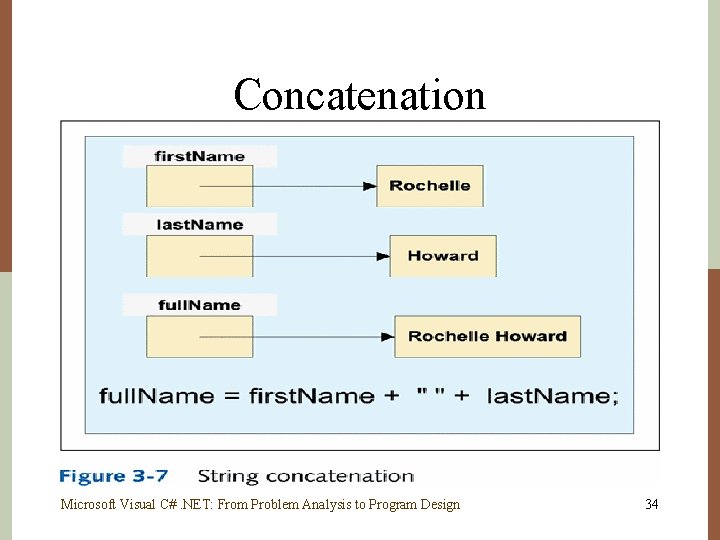 Concatenation

firstName

Rochelle

lastName

Howard

fullName

Rochelle Howard

fullName = firstName + " " + lastName;

Figure 3-7 String concatenation

Microsoft Visual C# .NET: From Problem Analysis to Program Design

34